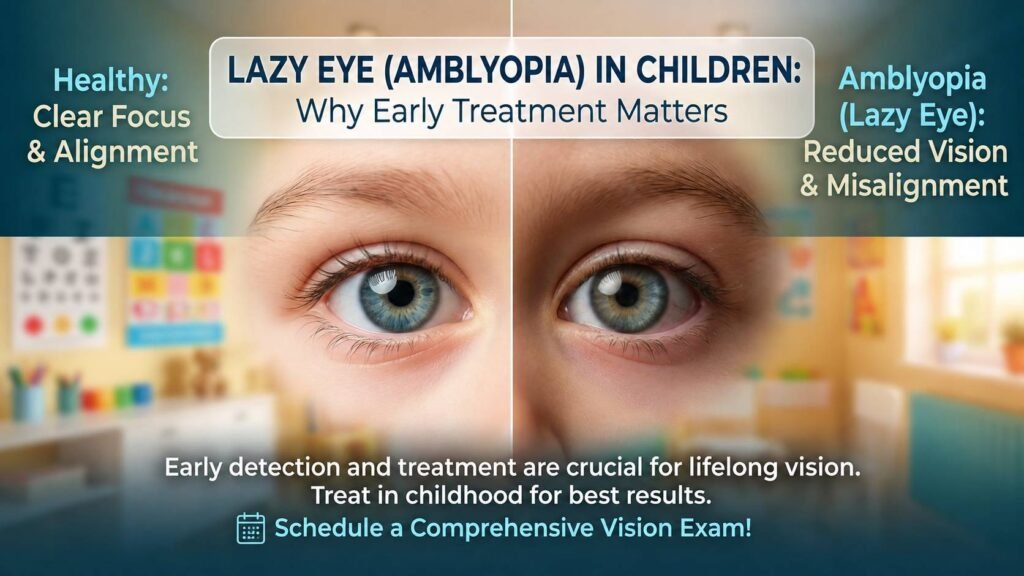 LAZY EYE (AMBLYOPIA) IN CHILDREN:
Why Early Treatment Matters

Healthy:
Clear Focus
& Alignment

Amblyopia
(Lazy Eye):
Reduced Vision
& Misalignment

Early detection and treatment are crucial for lifelong vision.
Treat in childhood for best results.

Schedule a Comprehensive Vision Exam!